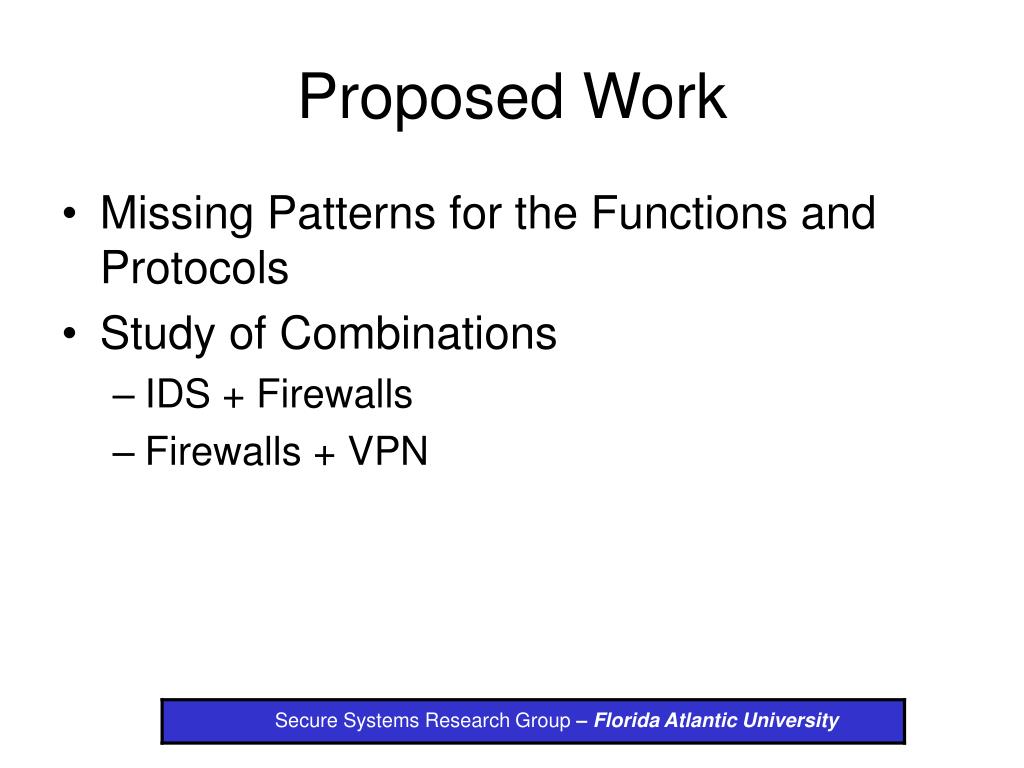 Proposed Work

• Missing Patterns for the Functions and Protocols
• Study of Combinations
– IDS + Firewalls
– Firewalls + VPN

Secure Systems Research Group – Florida Atlantic University